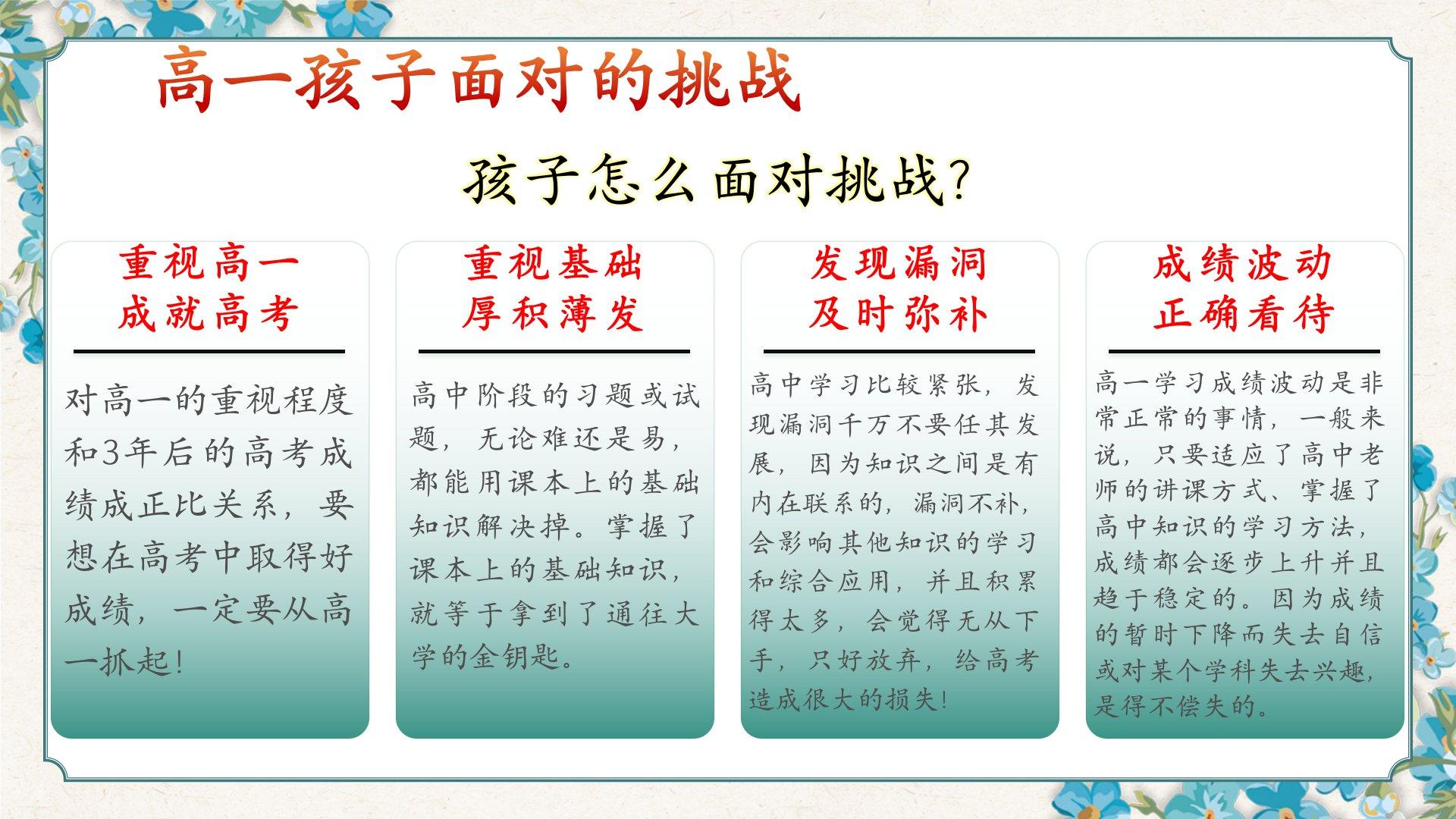 高一孩子面对的挑战

孩子怎么面对挑战?

重视高一
成就高考

对高一的重视程度和3年后的高考成绩成正比关系，要想在高考中取得好成绩，一定要从高一抓起!

重视基础
厚积薄发

高中阶段的习题或试题，无论难还是易，都能用课本上的基础知识解决掉。掌握了课本上的基础知识，就等于拿到了通往大学的金钥匙。

发现漏洞
及时弥补

高中学习比较紧张，发现漏洞千万不要任其发展，因为知识之间是有内在联系的，漏洞不补，会影响其他知识的学习和综合应用，并且积累得太多，会觉得无从下手，只好放弃，给高考造成很大的损失!

成绩波动
正确看待

高一学习成绩波动是非常正常的事情，一般来说，只要适应了高中老师的讲课方式、掌握了高中知识的学习方法，成绩都会逐步上升并且趋于稳定的。因为成绩的暂时下降而失去自信或对某个学科失去兴趣，是得不偿失的。